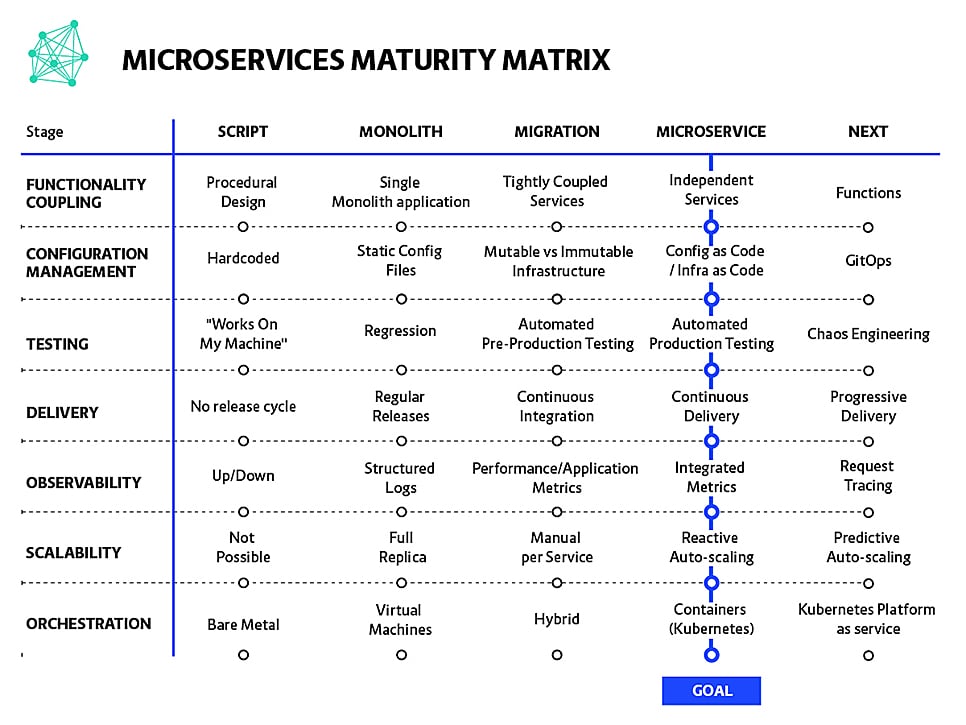 MICROSERVICES MATURITY MATRIX

| Stage | SCRIPT | MONOLITH | MIGRATION | MICROSERVICE | NEXT |
|---|---|---|---|---|---|
| FUNCTIONALITY COUPLING | Procedural Design | Single Monolith application | Tightly Coupled Services | Independent Services | Functions |
| CONFIGURATION MANAGEMENT | Hardcoded | Static Config Files | Mutable vs Immutable Infrastructure | Config as Code / Infra as Code | GitOps |
| TESTING | "Works On My Machine" | Regression | Automated Pre-Production Testing | Automated Production Testing | Chaos Engineering |
| DELIVERY | No release cycle | Regular Releases | Continuous Integration | Continuous Delivery | Progressive Delivery |
| OBSERVABILITY | Up/Down | Structured Logs | Performance/Application Metrics | Integrated Metrics | Request Tracing |
| SCALABILITY | Not Possible | Full Replica | Manual per Service | Reactive Auto-scaling | Predictive Auto-scaling |
| ORCHESTRATION | Bare Metal | Virtual Machines | Hybrid | Containers (Kubernetes) | Kubernetes Platform as service |

GOAL